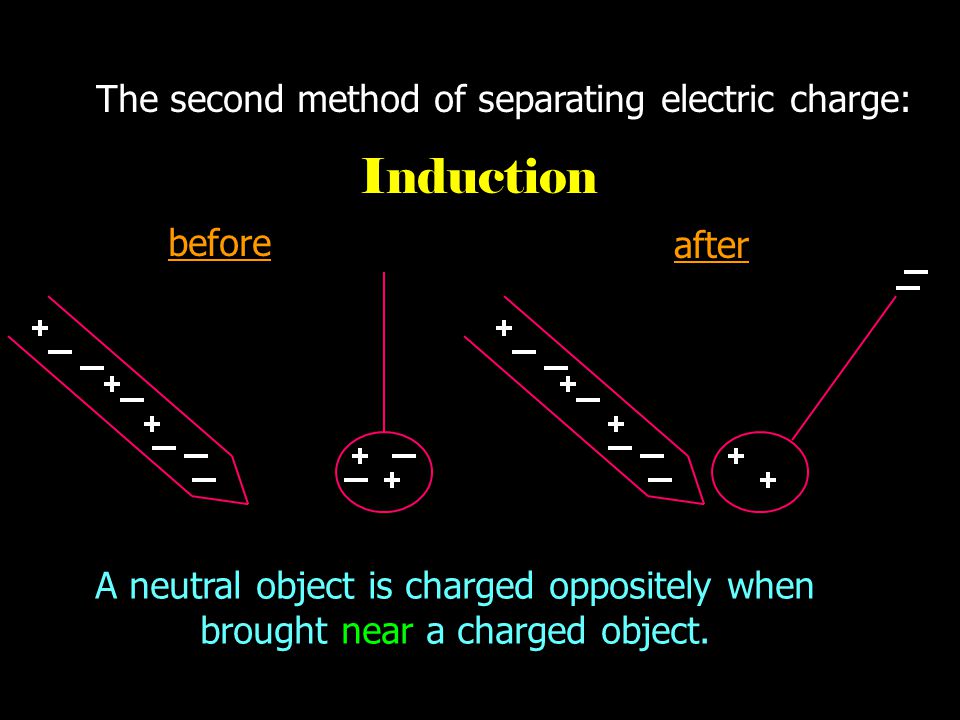 The second method of separating electric charge:

Induction

before

after

A neutral object is charged oppositely when brought near a charged object.